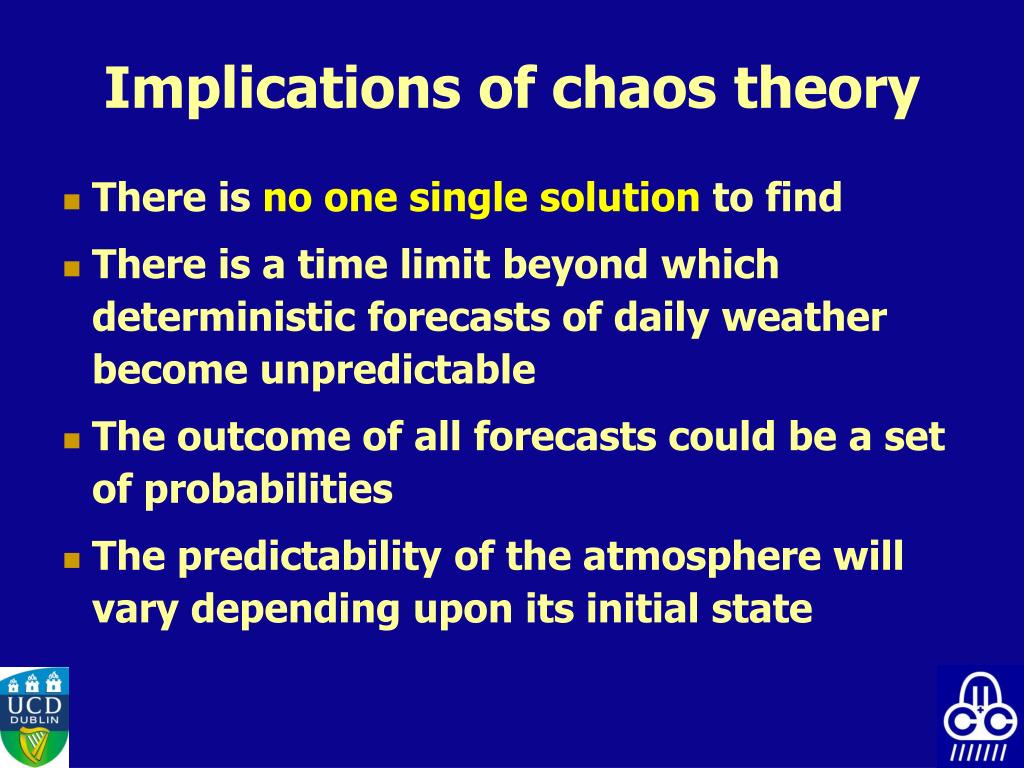 Implications of chaos theory

There is no one single solution to find

There is a time limit beyond which deterministic forecasts of daily weather become unpredictable

The outcome of all forecasts could be a set of probabilities

The predictability of the atmosphere will vary depending upon its initial state

UCD DUBLIN